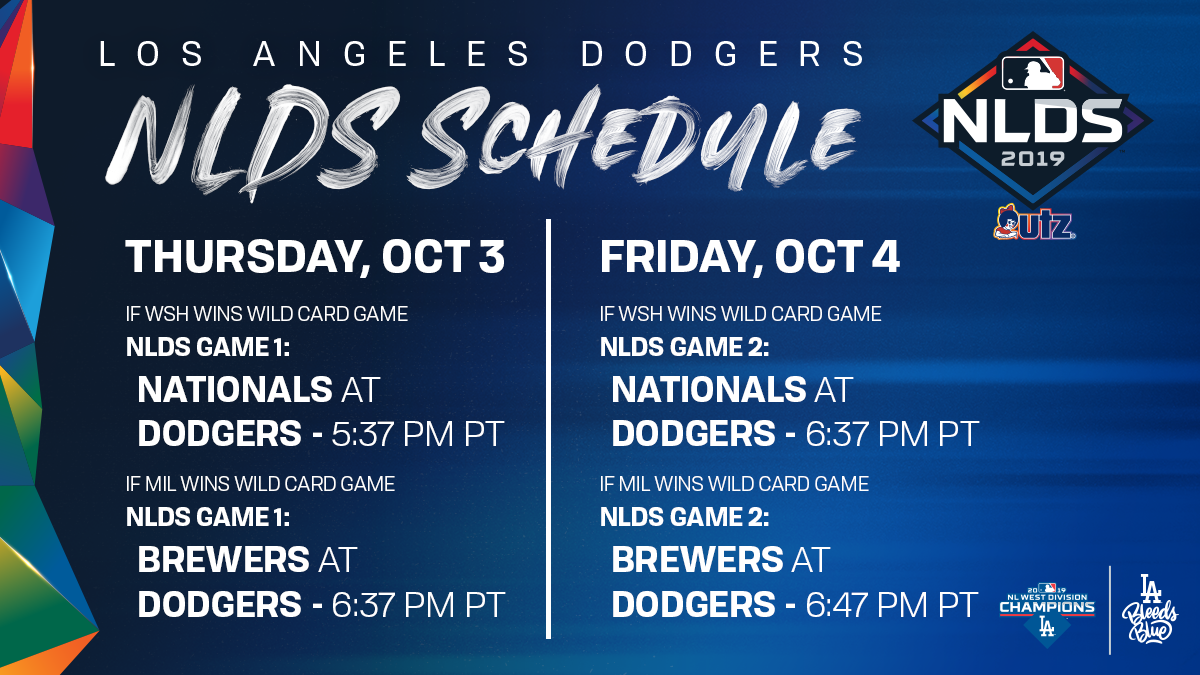 LOS ANGELES DODGERS

NLDS SCHEDULE

NLDS
2019

Utz

THURSDAY, OCT 3

IF WSH WINS WILD CARD GAME
NLDS GAME 1:
NATIONALS AT
DODGERS - 5:37 PM PT

IF MIL WINS WILD CARD GAME
NLDS GAME 1:
BREWERS AT
DODGERS - 6:37 PM PT

FRIDAY, OCT 4

IF WSH WINS WILD CARD GAME
NLDS GAME 2:
NATIONALS AT
DODGERS - 6:37 PM PT

IF MIL WINS WILD CARD GAME
NLDS GAME 2:
BREWERS AT
DODGERS - 6:47 PM PT

2019
NL WEST DIVISION
CHAMPIONS
LA

LA
Bleeds Blue